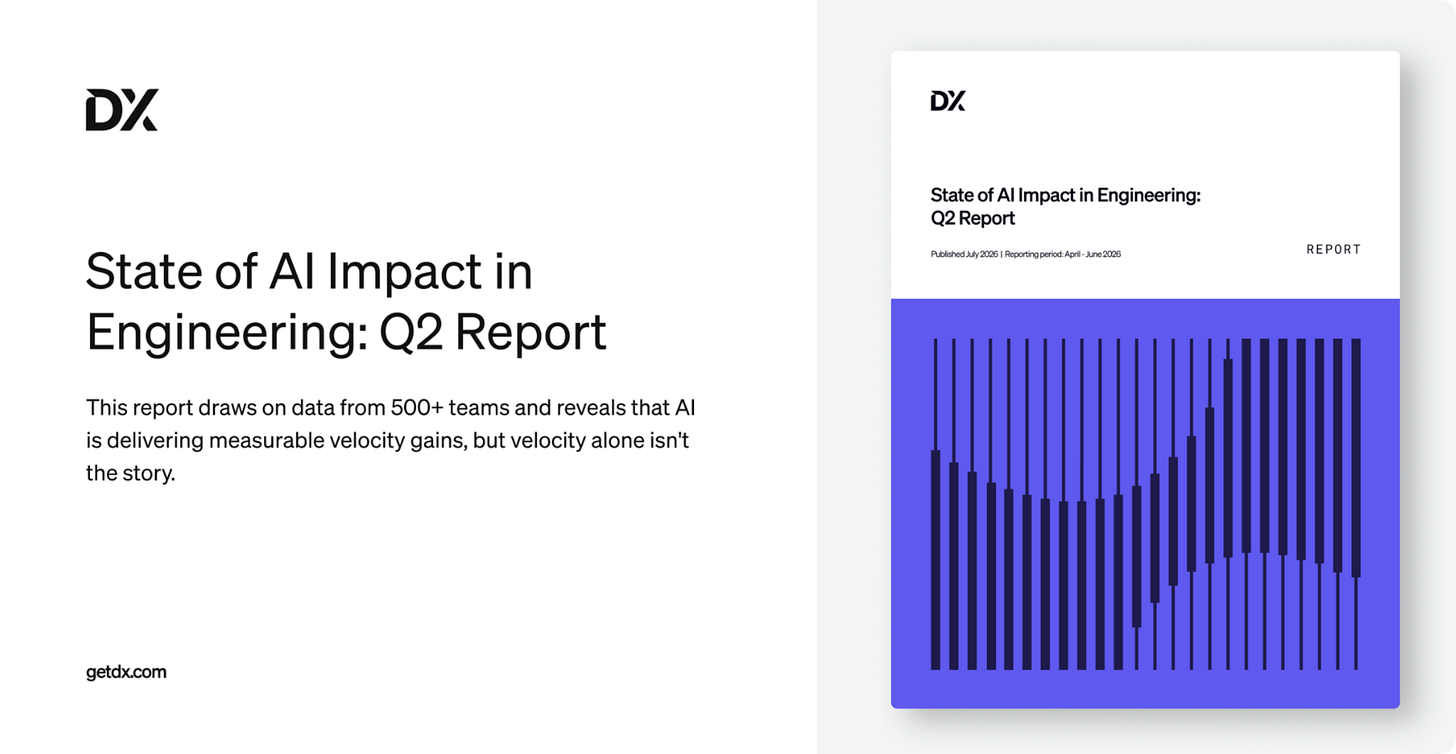 DX

State of AI Impact in Engineering: Q2 Report

This report draws on data from 500+ teams and reveals that AI is delivering measurable velocity gains, but velocity alone isn't the story.

getdx.com

DX

State of AI Impact in Engineering: Q2 Report

Published July 2026 | Reporting period: April - June 2026

REPORT